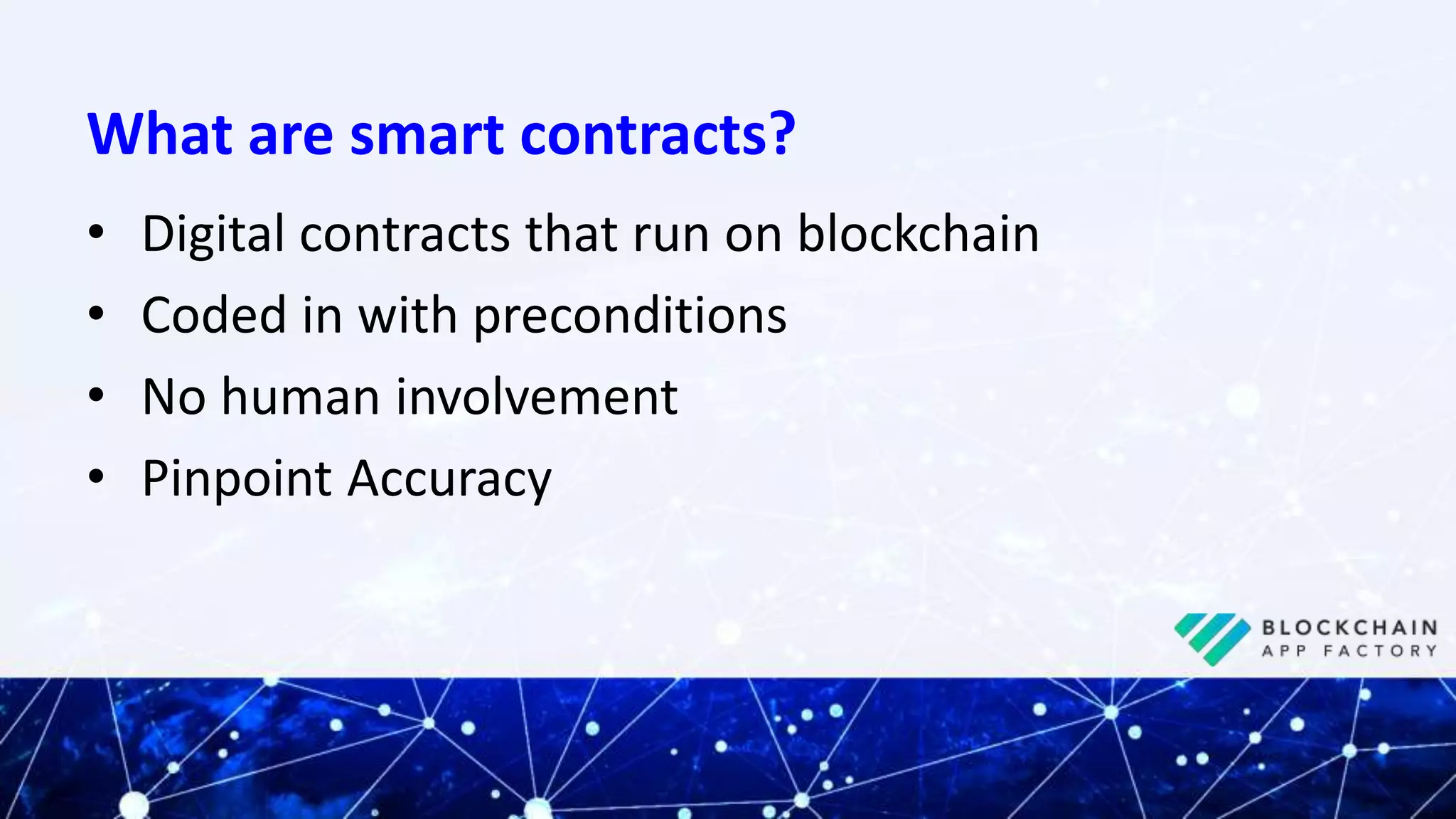 What are smart contracts?

• Digital contracts that run on blockchain
• Coded in with preconditions
• No human involvement
• Pinpoint Accuracy

BLOCKCHAIN
APP FACTORY